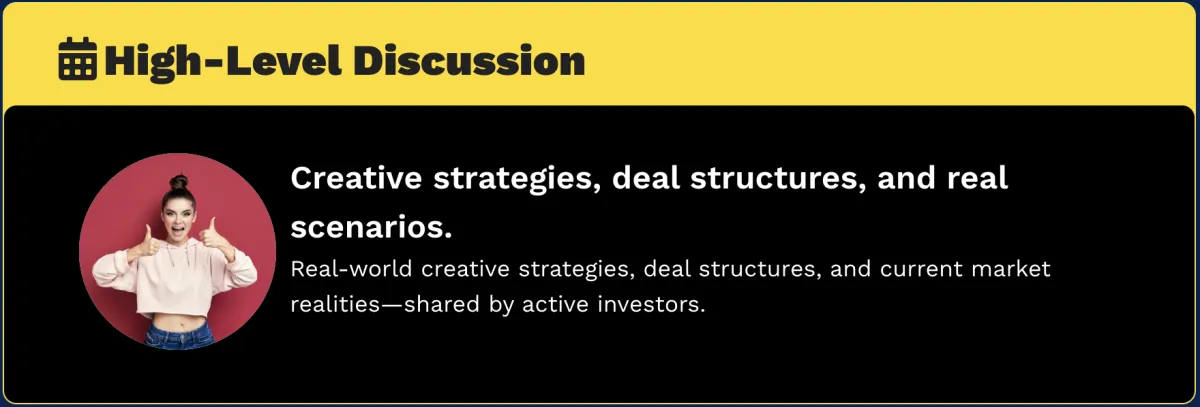 High-Level Discussion

Creative strategies, deal structures, and real scenarios.

Real-world creative strategies, deal structures, and current market realities—shared by active investors.